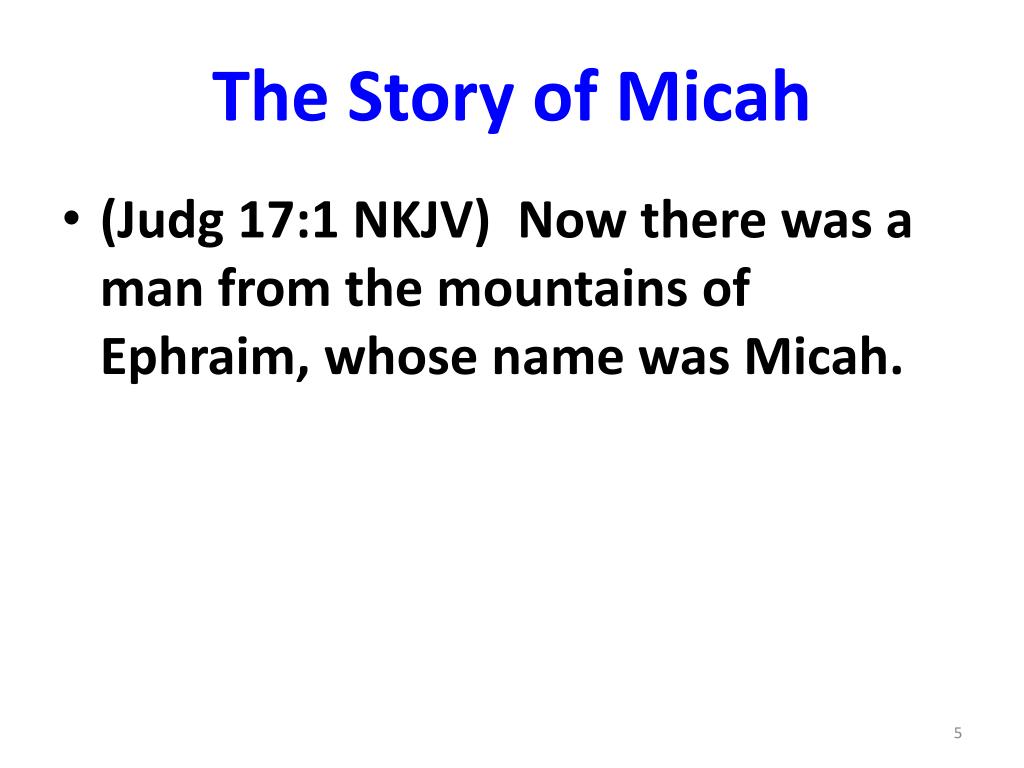 The Story of Micah

• (Judg 17:1 NKJV) Now there was a man from the mountains of Ephraim, whose name was Micah.

5